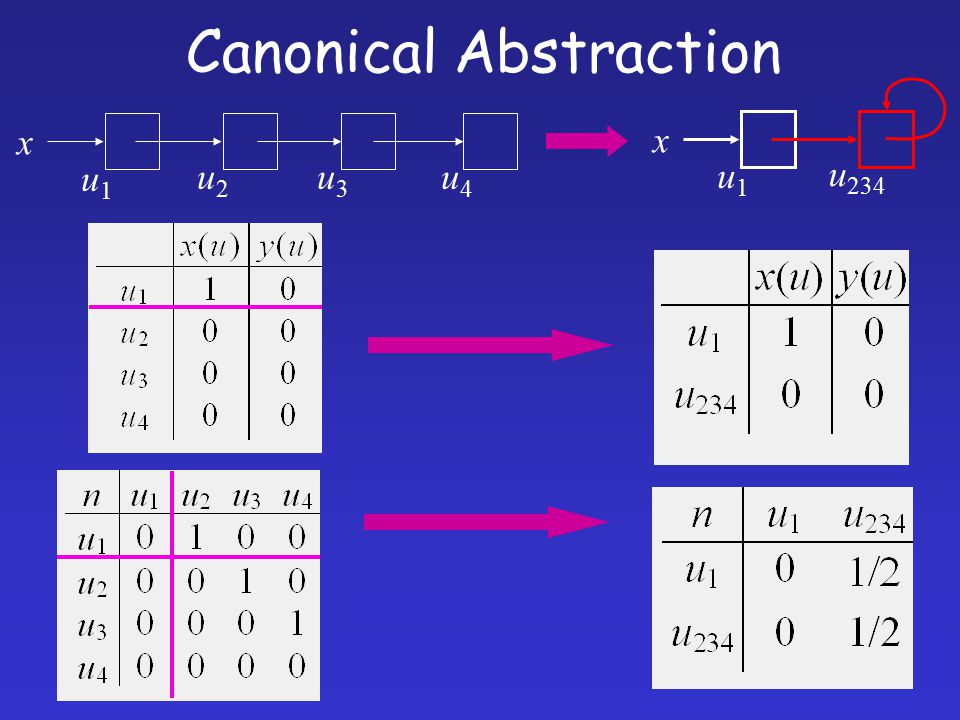 Canonical Abstraction

$x$ $u_1$ $u_2$ $u_3$ $u_4$

$x$ $u_1$ $u_{234}$

| | $x(u)$ | $y(u)$ |
|---|---|---|
| $u_1$ | 1 | 0 |
| $u_2$ | 0 | 0 |
| $u_3$ | 0 | 0 |
| $u_4$ | 0 | 0 |

| | $x(u)$ | $y(u)$ |
|---|---|---|
| $u_1$ | 1 | 0 |
| $u_{234}$ | 0 | 0 |

| $n$ | $u_1$ | $u_2$ | $u_3$ | $u_4$ |
|---|---|---|---|---|
| $u_1$ | 0 | 1 | 0 | 0 |
| $u_2$ | 0 | 0 | 1 | 0 |
| $u_3$ | 0 | 0 | 0 | 1 |
| $u_4$ | 0 | 0 | 0 | 0 |

| $n$ | $u_1$ | $u_{234}$ |
|---|---|---|
| $u_1$ | 0 | 1/2 |
| $u_{234}$ | 0 | 1/2 |